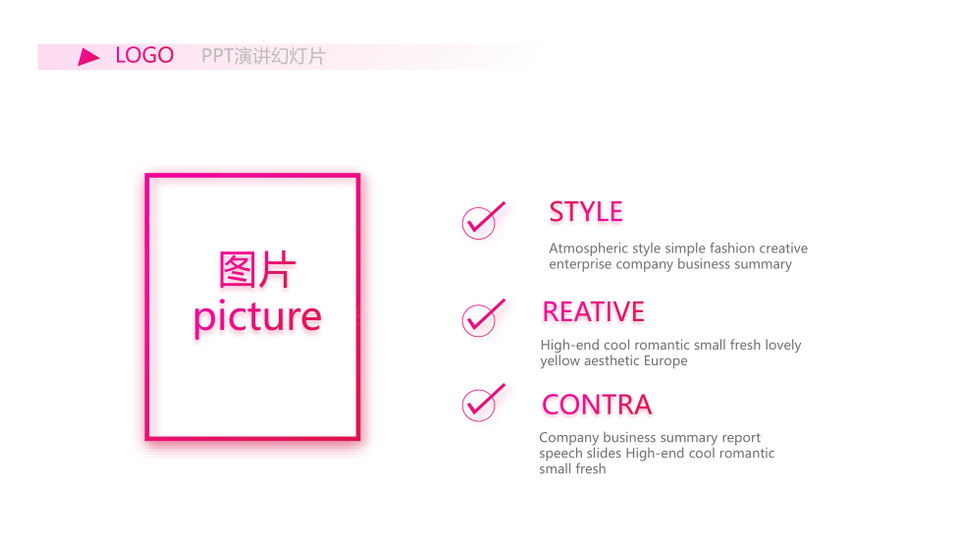 LOGO PPT演讲幻灯片

图片
picture

STYLE

Atmospheric style simple fashion creative enterprise company business summary

REATIVE

High-end cool romantic small fresh lovely yellow aesthetic Europe

CONTRA

Company business summary report speech slides High-end cool romantic small fresh